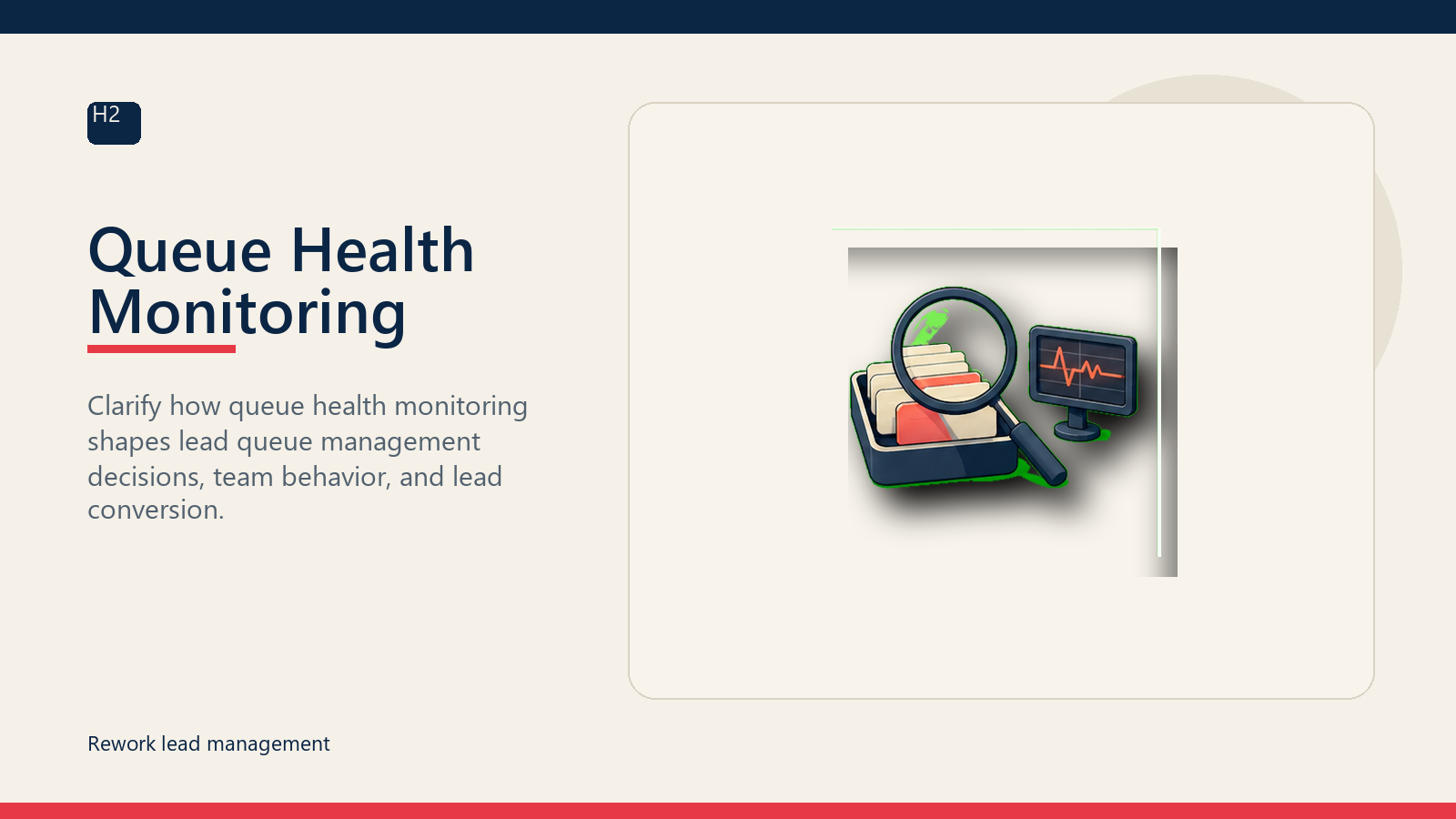 H2

Queue Health Monitoring

Clarify how queue health monitoring shapes lead queue management decisions, team behavior, and lead conversion.

Rework lead management